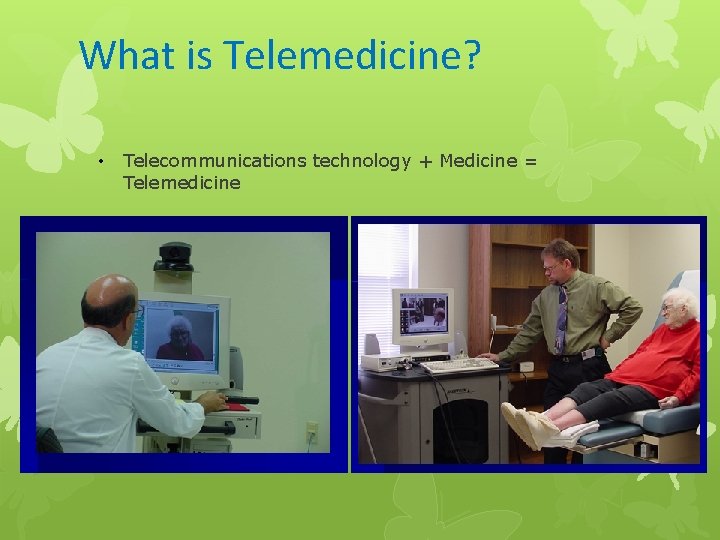 What is Telemedicine?

• Telecommunications technology + Medicine = Telemedicine